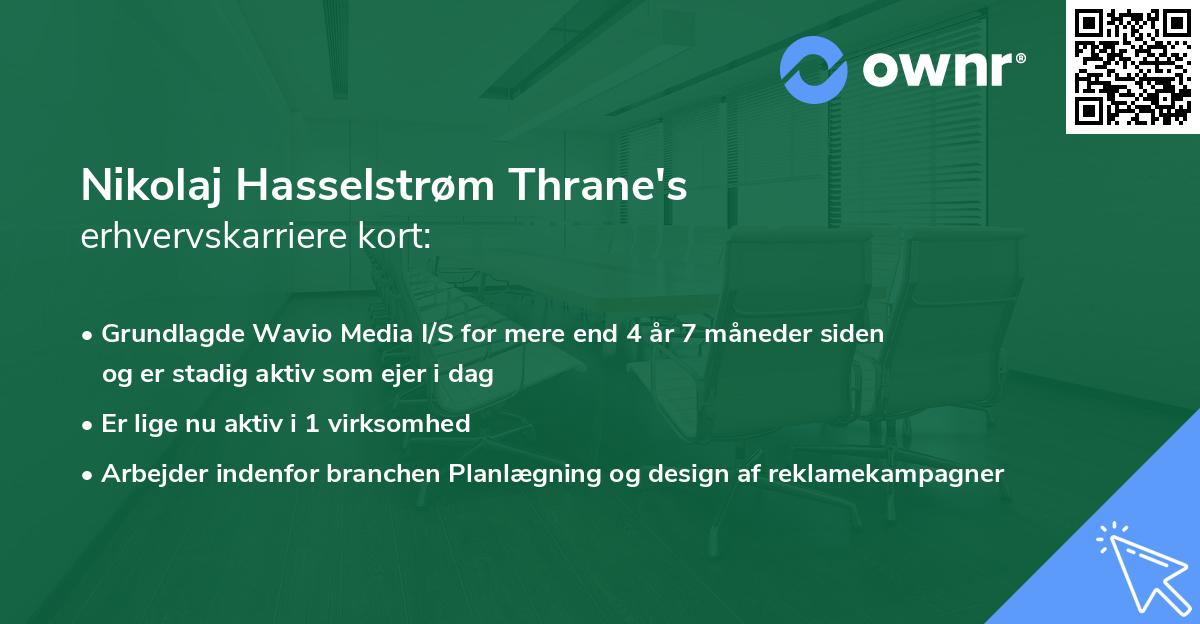 ownr®

Nikolaj Hasselstrøm Thrane's
erhvervskarriere kort:

• Grundlagde Wavio Media I/S for mere end 4 år 7 måneder siden og er stadig aktiv som ejer i dag
• Er lige nu aktiv i 1 virksomhed
• Arbejder indenfor branchen Planlægning og design af reklamekampagner